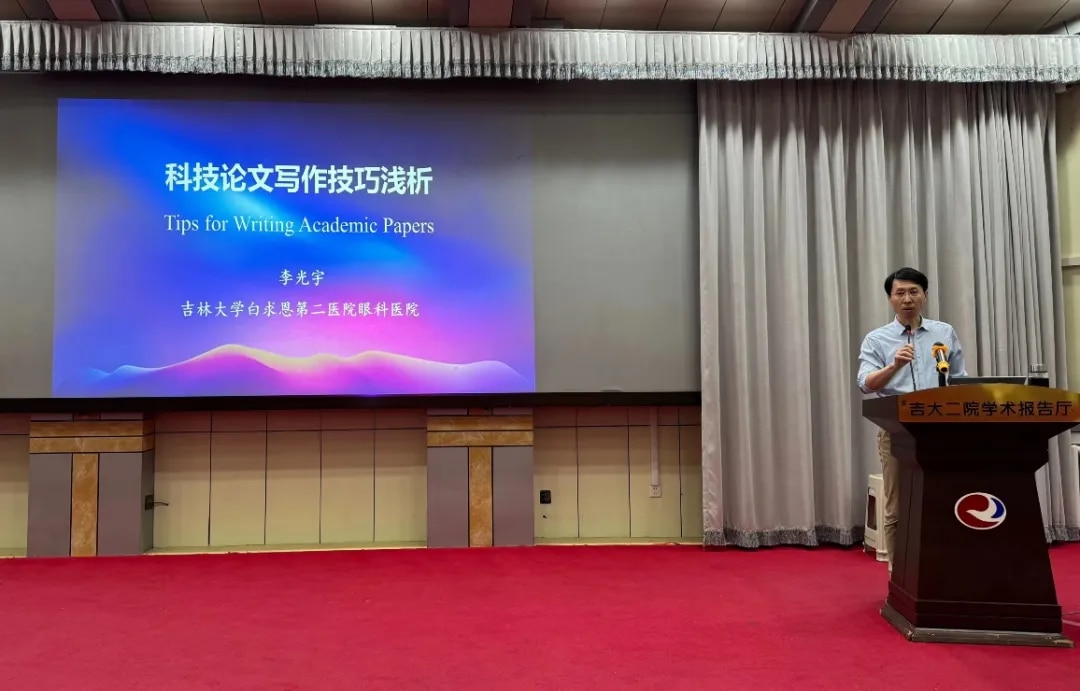 科技论文写作技巧浅析

Tips for Writing Academic Papers

李光宇

吉林大学白求恩第二医院眼科医院

吉大二院学术报告厅